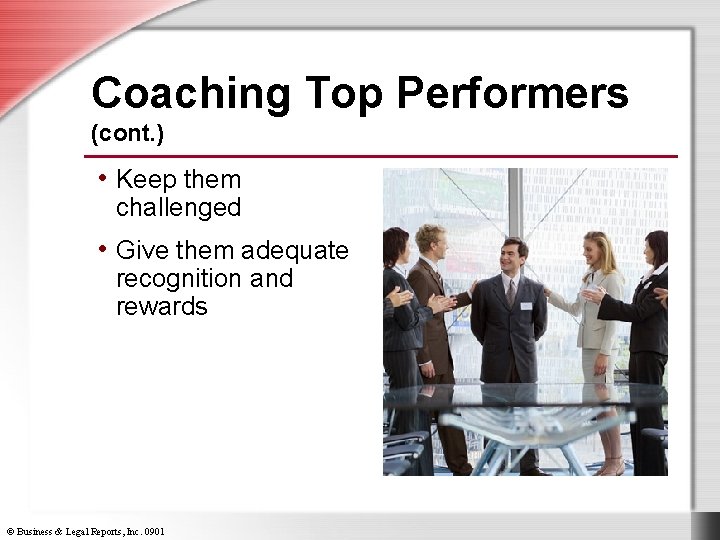 Coaching Top Performers
(cont.)

• Keep them challenged

• Give them adequate recognition and rewards

© Business & Legal Reports, Inc. 0901